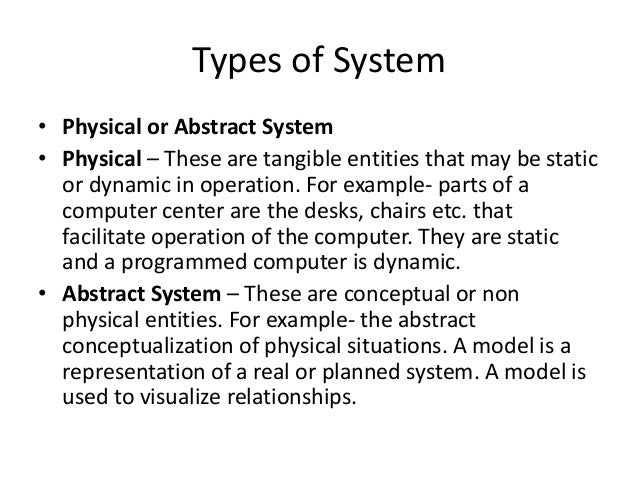 Types of System

• Physical or Abstract System
• Physical – These are tangible entities that may be static or dynamic in operation. For example- parts of a computer center are the desks, chairs etc. that facilitate operation of the computer. They are static and a programmed computer is dynamic.
• Abstract System – These are conceptual or non physical entities. For example- the abstract conceptualization of physical situations. A model is a representation of a real or planned system. A model is used to visualize relationships.